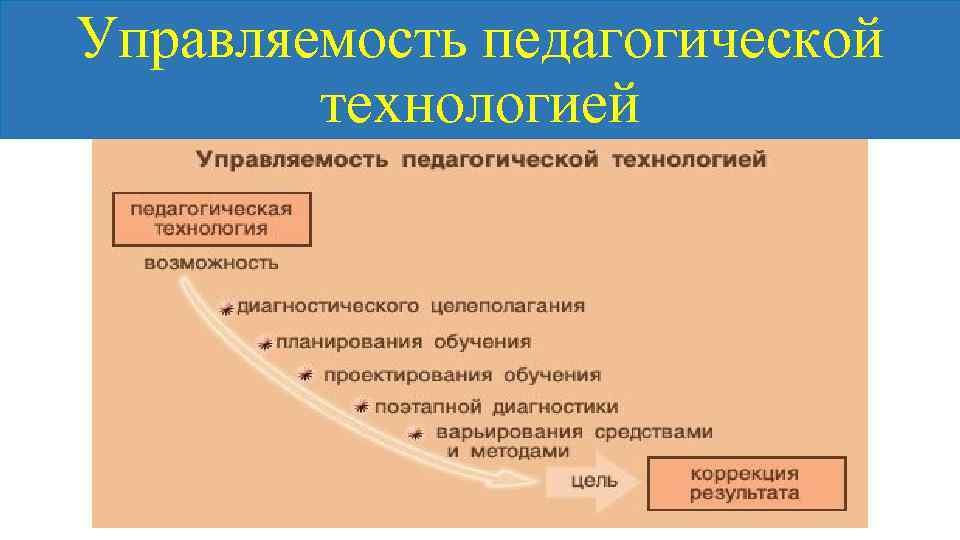 Управляемость педагогической технологией

Управляемость педагогической технологией

педагогическая технология

возможность

диагностического целеполагания

планирования обучения

проектирования обучения

поэтапной диагностики

варьирования средствами и методами

цель

коррекция результата